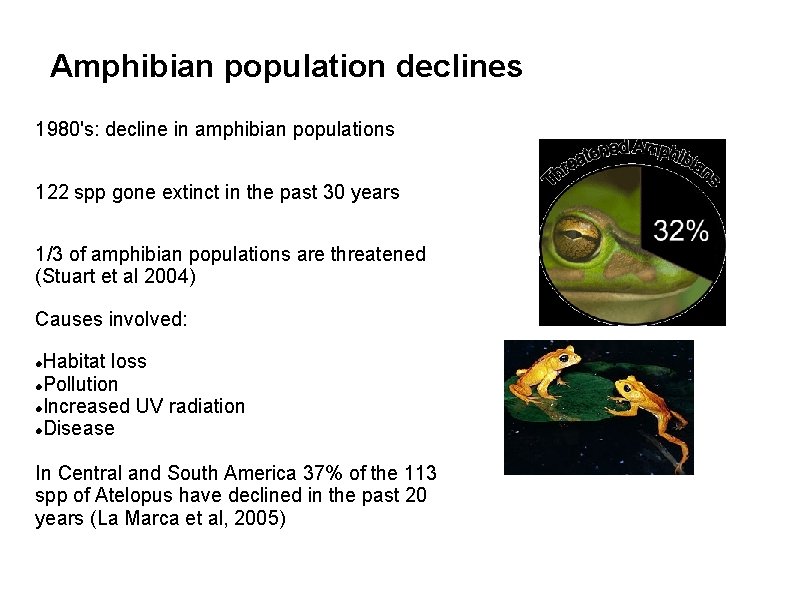 Amphibian population declines

1980's: decline in amphibian populations

122 spp gone extinct in the past 30 years

1/3 of amphibian populations are threatened (Stuart et al 2004)

Causes involved:

•Habitat loss
•Pollution
•Increased UV radiation
•Disease

In Central and South America 37% of the 113 spp of Atelopus have declined in the past 20 years (La Marca et al, 2005)

Threatened Amphibians

32%